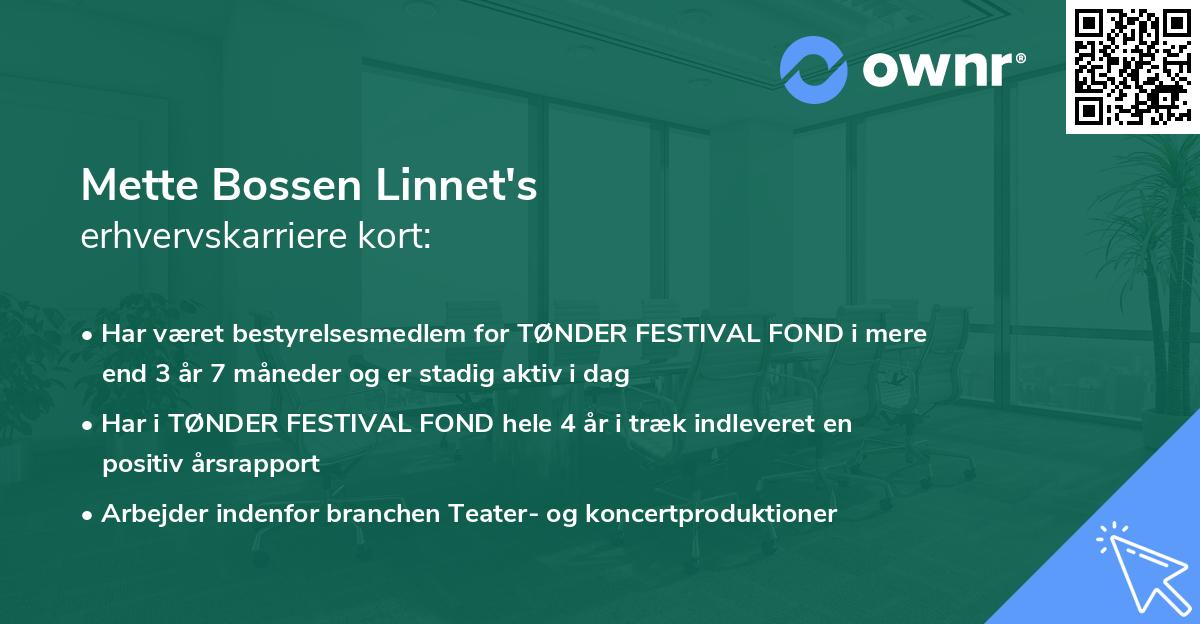 ownr®

Mette Bossen Linnet's
erhvervskarriere kort:

• Har været bestyrelsesmedlem for TØNDER FESTIVAL FOND i mere end 3 år 7 måneder og er stadig aktiv i dag

• Har i TØNDER FESTIVAL FOND hele 4 år i træk indleveret en positiv årsrapport

• Arbejder indenfor branchen Teater- og koncertproduktioner